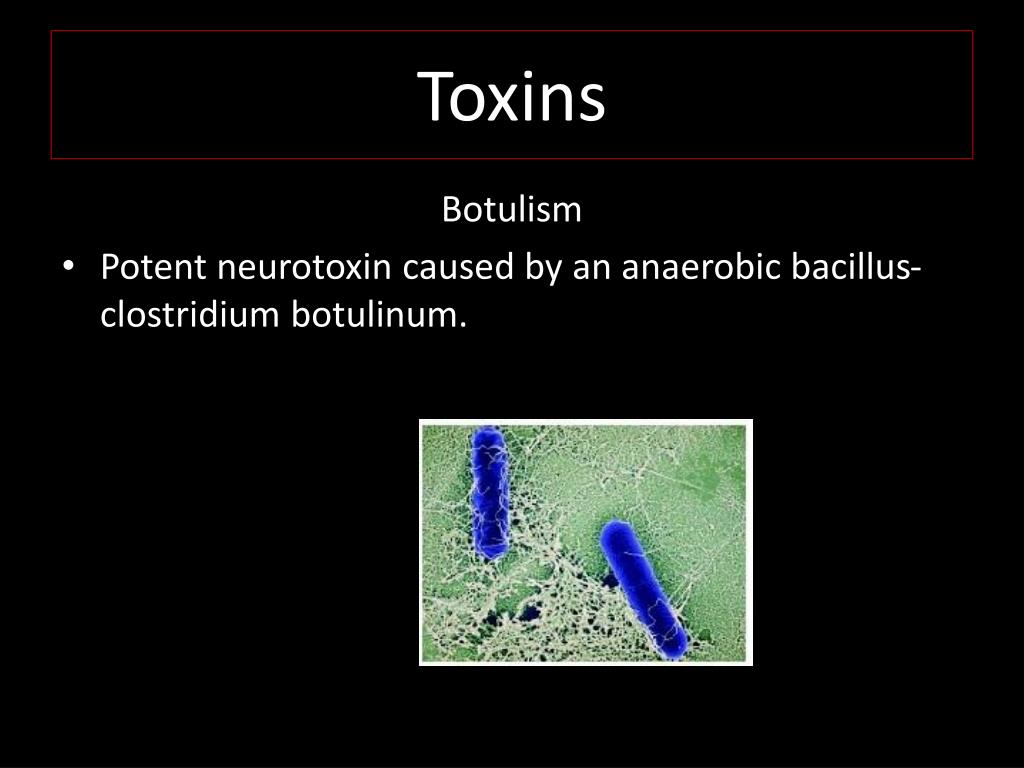 Toxins

Botulism

• Potent neurotoxin caused by an anaerobic bacillus-clostridium botulinum.